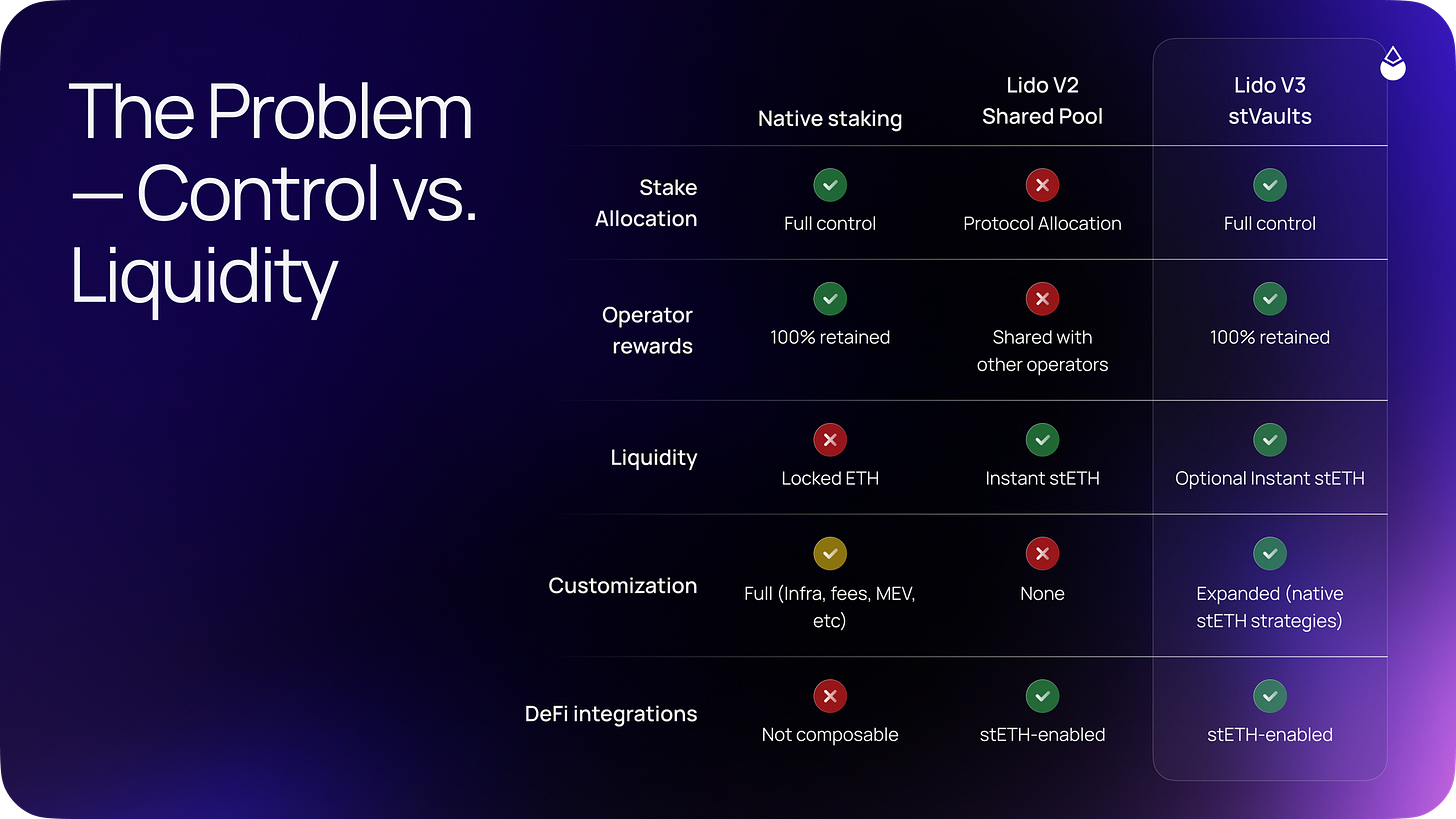 The Problem — Control vs. Liquidity

| | Native staking | Lido V2 Shared Pool | Lido V3 stVaults |
|---|---|---|---|
| Stake Allocation | Full control | Protocol Allocation | Full control |
| Operator rewards | 100% retained | Shared with other operators | 100% retained |
| Liquidity | Locked ETH | Instant stETH | Optional Instant stETH |
| Customization | Full (Infra, fees, MEV, etc) | None | Expanded (native stETH strategies) |
| DeFi integrations | Not composable | stETH-enabled | stETH-enabled |